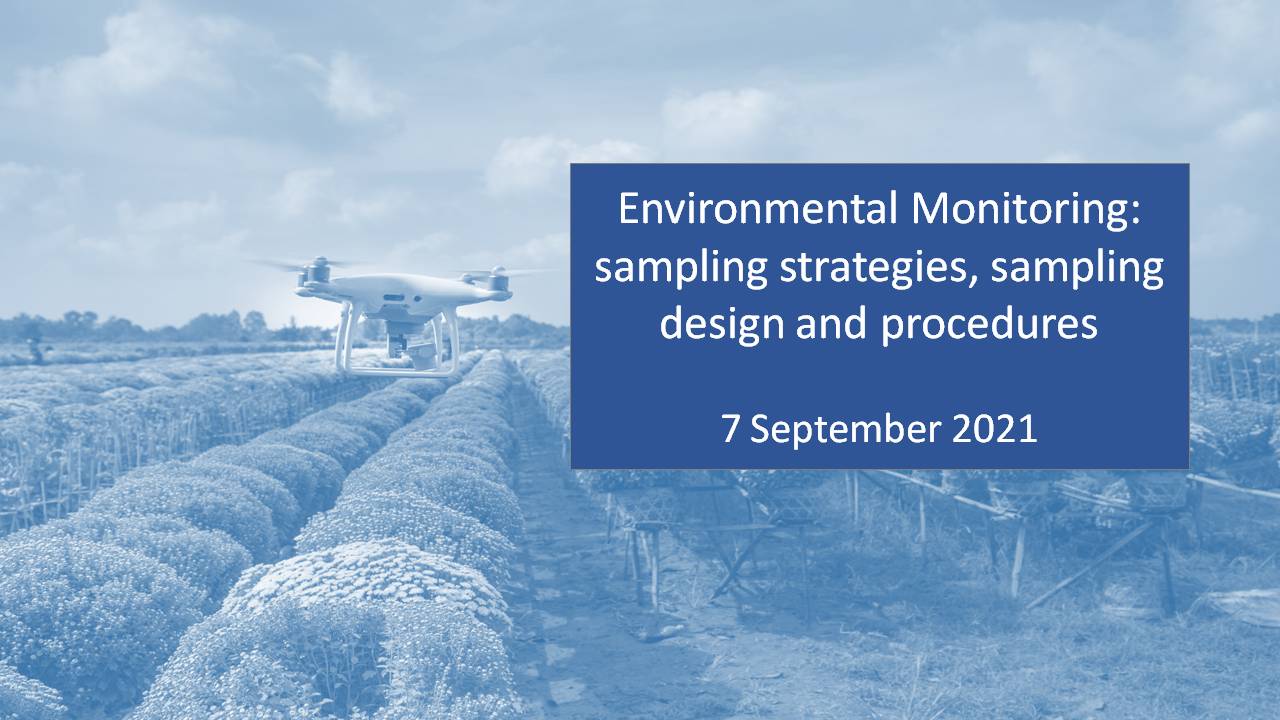 Environmental Monitoring: sampling strategies, sampling design and procedures

7 September 2021